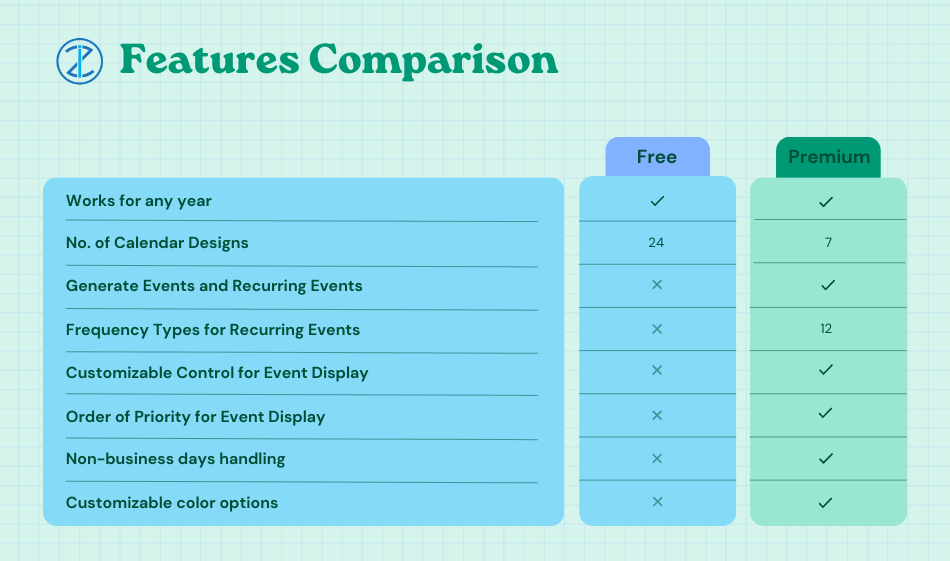 Features Comparison

| | Free | Premium |
|---|---|---|
| Works for any year | ✓ | ✓ |
| No. of Calendar Designs | 24 | 7 |
| Generate Events and Recurring Events | × | ✓ |
| Frequency Types for Recurring Events | × | 12 |
| Customizable Control for Event Display | × | ✓ |
| Order of Priority for Event Display | × | ✓ |
| Non-business days handling | × | ✓ |
| Customizable color options | × | ✓ |